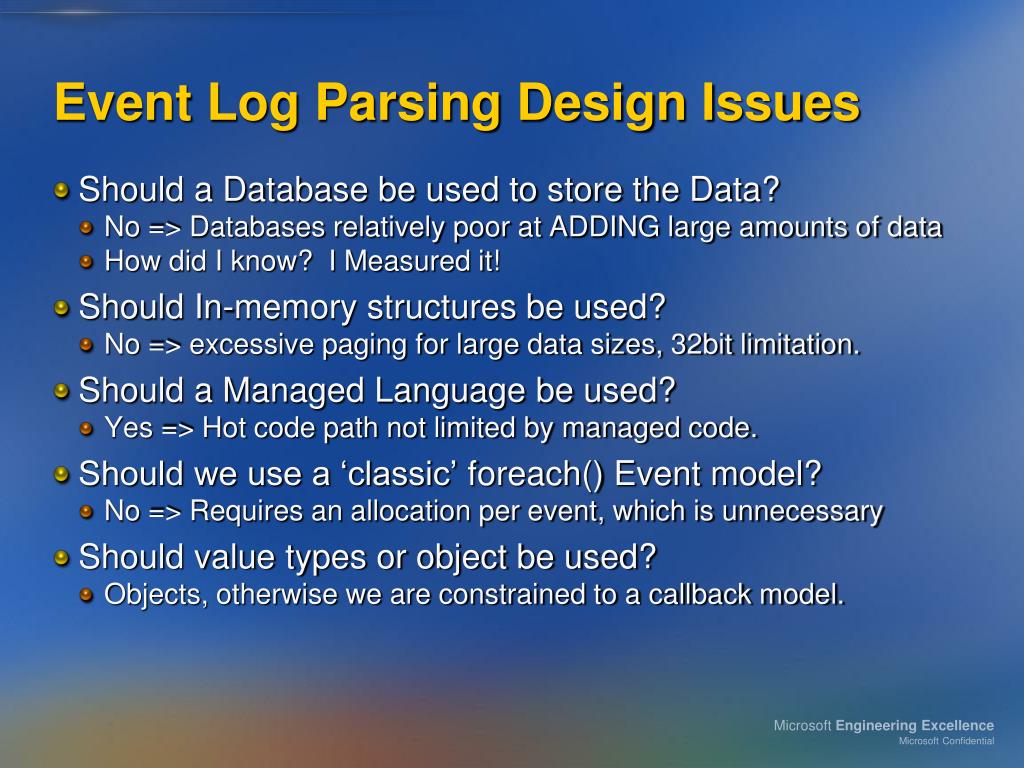 Event Log Parsing Design Issues

Should a Database be used to store the Data?
No => Databases relatively poor at ADDING large amounts of data
How did I know? I Measured it!

Should In-memory structures be used?
No => excessive paging for large data sizes, 32bit limitation.

Should a Managed Language be used?
Yes => Hot code path not limited by managed code.

Should we use a ‘classic’ foreach() Event model?
No => Requires an allocation per event, which is unnecessary

Should value types or object be used?
Objects, otherwise we are constrained to a callback model.

Microsoft Engineering Excellence
Microsoft Confidential